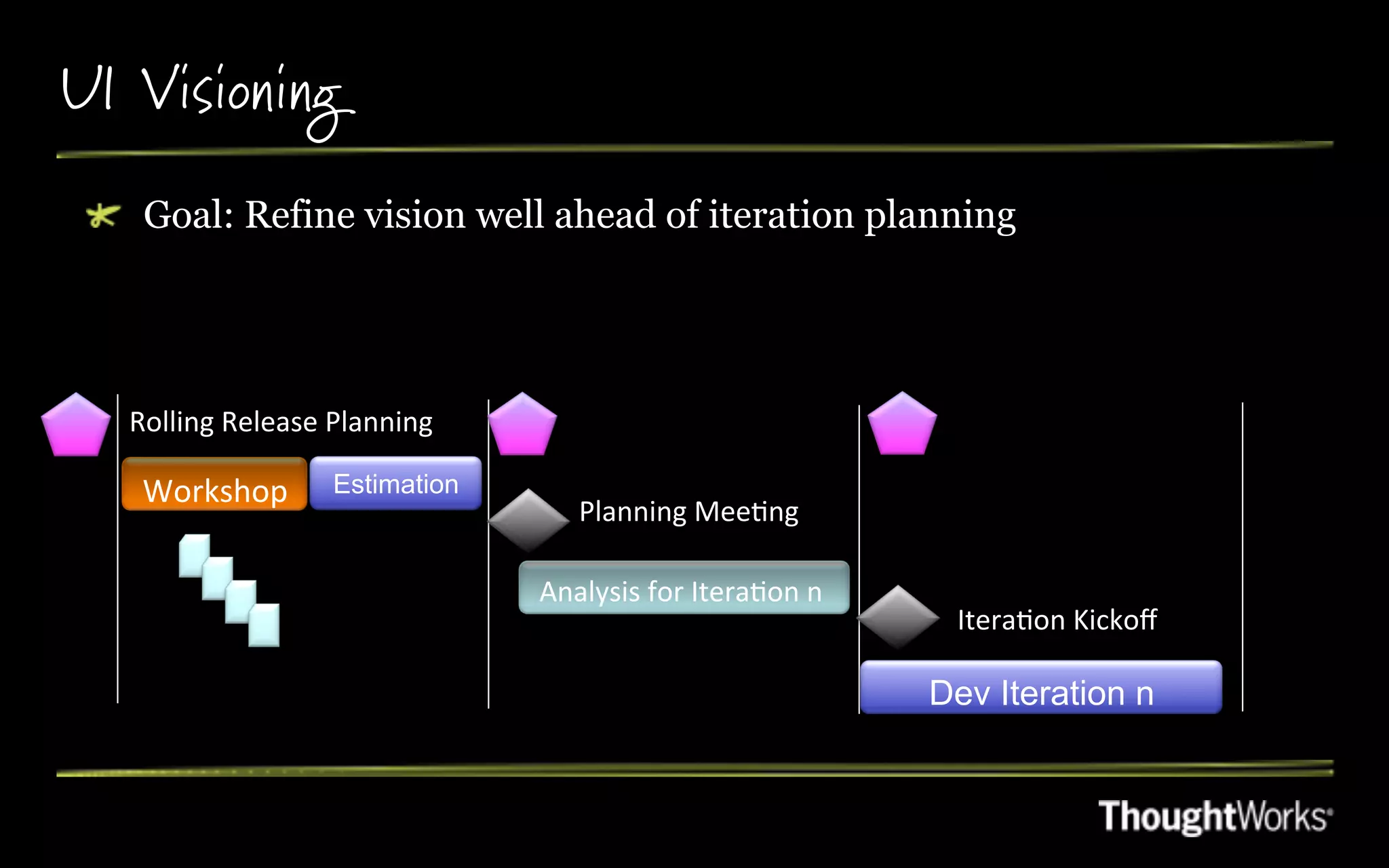 UI Visioning

Goal: Refine vision well ahead of iteration planning

Rolling Release Planning

Workshop

Estimation

Planning Meeting

Analysis for Iteration n

Iteration Kickoff

Dev Iteration n

ThoughtWorks